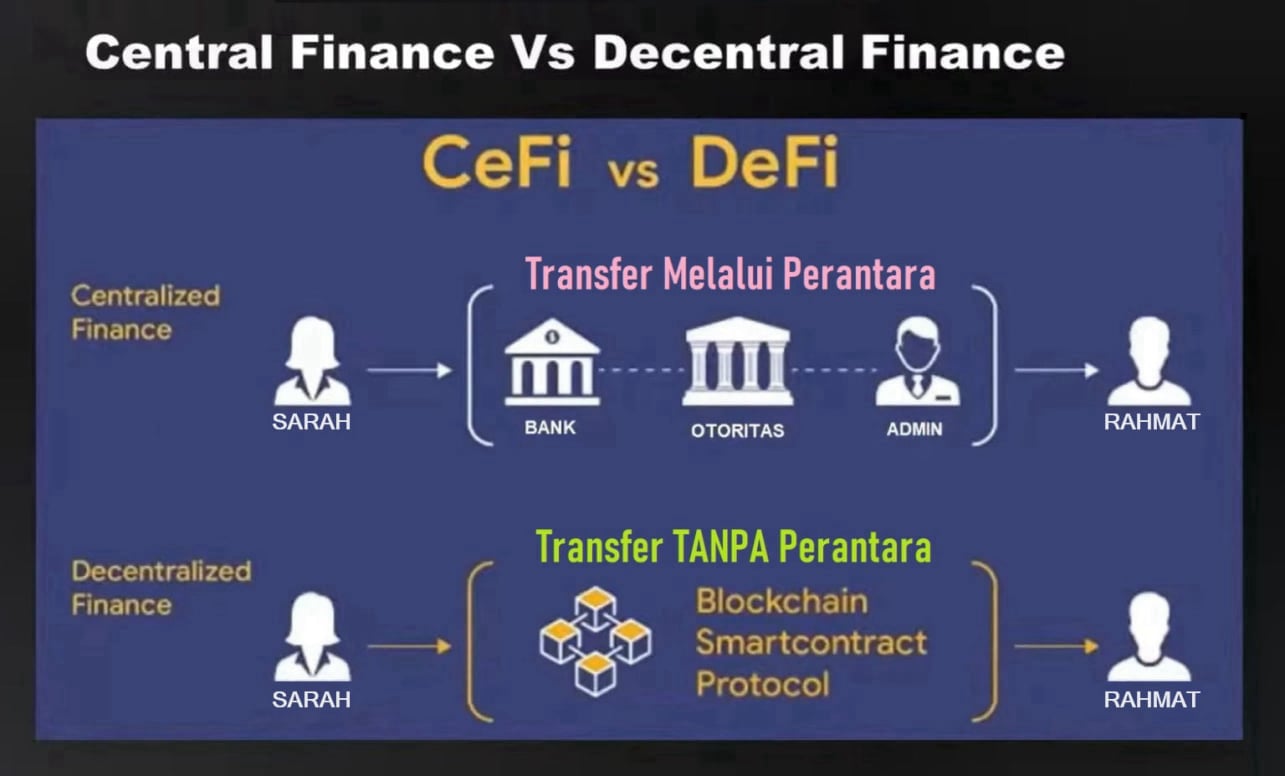 Central Finance Vs Decentral Finance

CeFi vs DeFi

Centralized Finance

Transfer Melalui Perantara

SARAH

BANK

OTORITAS

ADMIN

RAHMAT

Decentralized Finance

Transfer TANPA Perantara

SARAH

Blockchain
Smartcontract
Protocol

RAHMAT